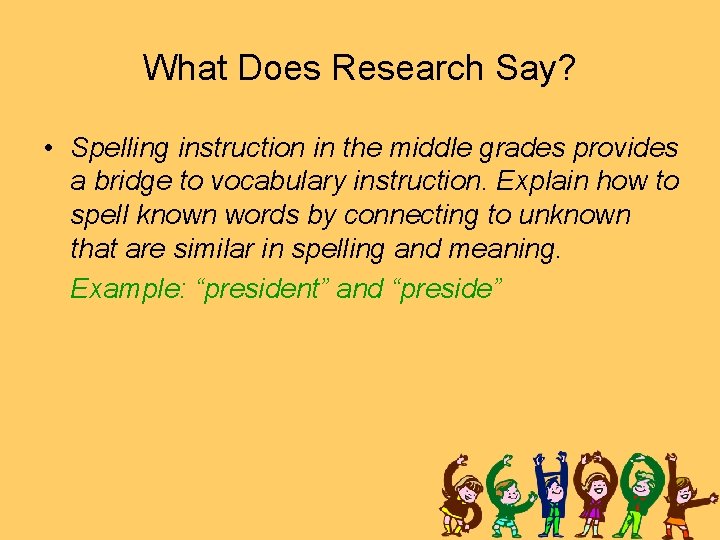 What Does Research Say?

• Spelling instruction in the middle grades provides a bridge to vocabulary instruction. Explain how to spell known words by connecting to unknown that are similar in spelling and meaning.

Example: “president” and “preside”

SCHOOL